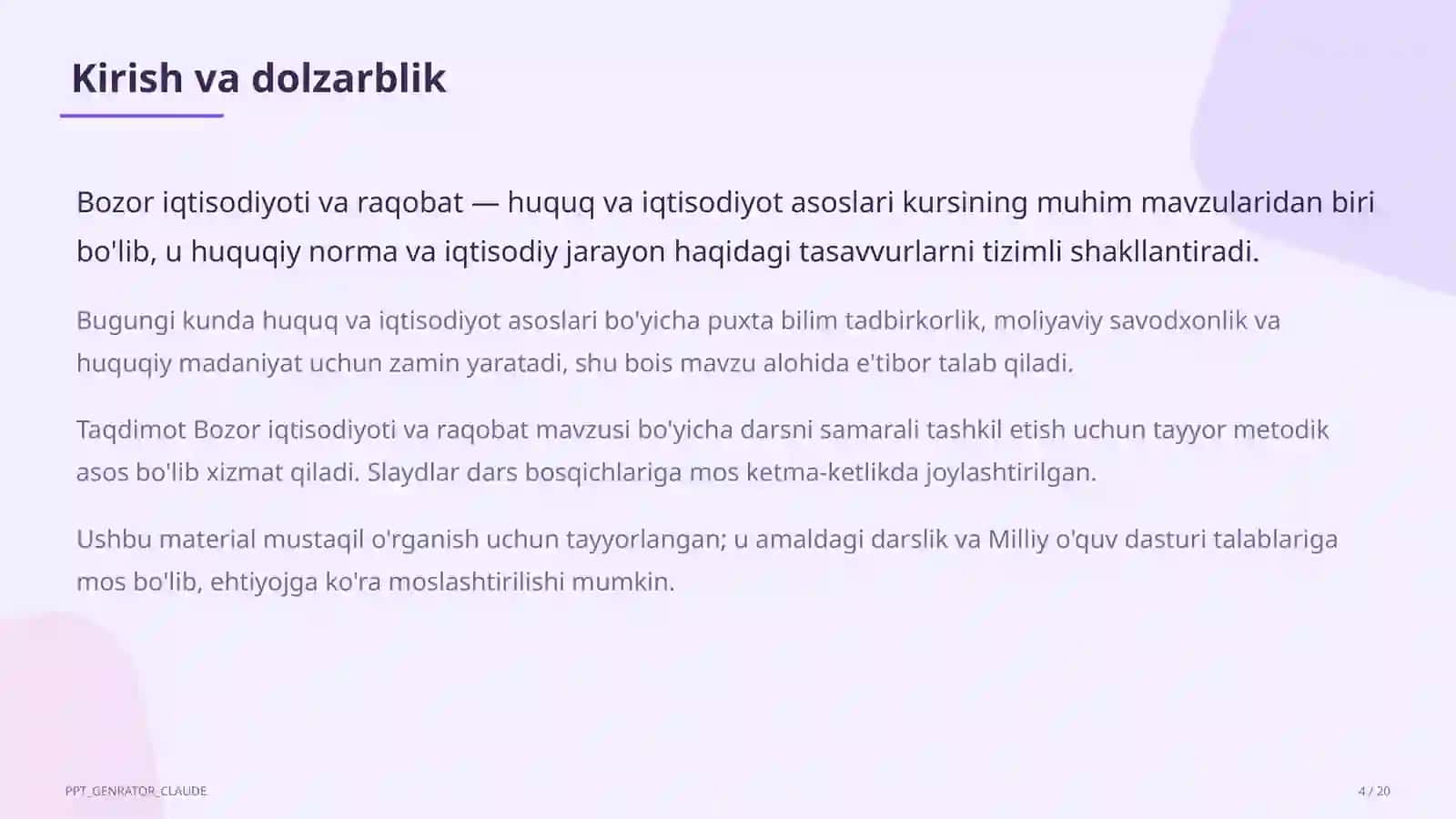 Kirish va dolzarblik

Bozor iqtisodiyoti va raqobat — huquq va iqtisodiyot asoslari kursining muhim mavzularidan biri bo'lib, u huquqiy norma va iqtisodiy jarayon haqidagi tasavvurlarni tizimli shakllantiradi.

Bugungi kunda huquq va iqtisodiyot asoslari bo'yicha puxta bilim tadbirkorlik, moliyaviy savodxonlik va huquqiy madaniyat uchun zamin yaratadi, shu bois mavzu alohida e'tibor talab qiladi.

Taqdimot Bozor iqtisodiyoti va raqobat mavzusi bo'yicha darsni samarali tashkil etish uchun tayyor metodik asos bo'lib xizmat qiladi. Slaydlar dars bosqichlariga mos ketma-ketlikda joylashtirilgan.

Ushbu material mustaqil o'rganish uchun tayyorlangan; u amaldagi darslik va Milliy o'quv dasturi talablariga mos bo'lib, ehtiyojga ko'ra moslashtirilishi mumkin.

PPT_GENRATOR_CLAUDE

4 / 20